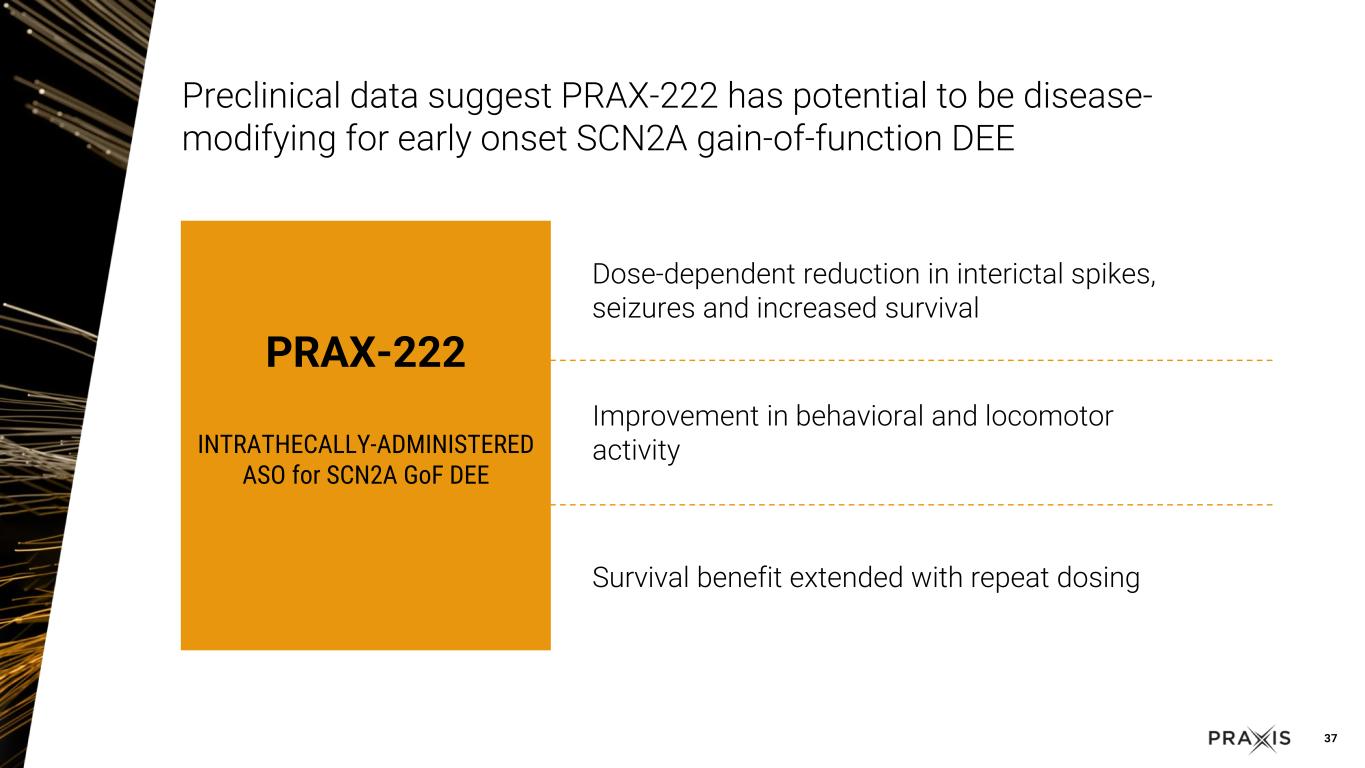 Preclinical data suggest PRAX-222 has potential to be disease-modifying for early onset SCN2A gain-of-function DEE

PRAX-222

INTRATHECALLY-ADMINISTERED ASO for SCN2A GoF DEE

Dose-dependent reduction in interictal spikes, seizures and increased survival

Improvement in behavioral and locomotor activity

Survival benefit extended with repeat dosing

PRAXIS

37